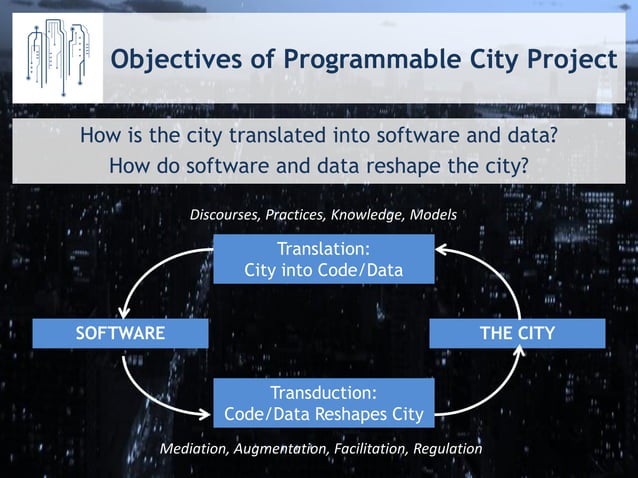 Objectives of Programmable City Project

How is the city translated into software and data?
How do software and data reshape the city?

Discourses, Practices, Knowledge, Models

Translation:
City into Code/Data

SOFTWARE

THE CITY

Transduction:
Code/Data Reshapes City

Mediation, Augmentation, Facilitation, Regulation